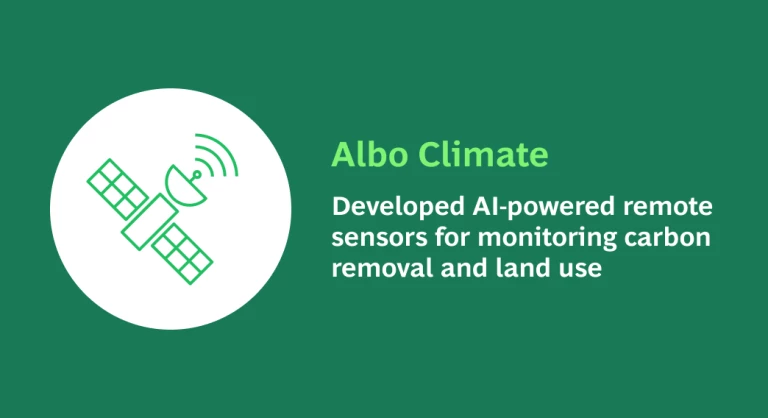 Albo Climate

Developed AI-powered remote sensors for monitoring carbon removal and land use